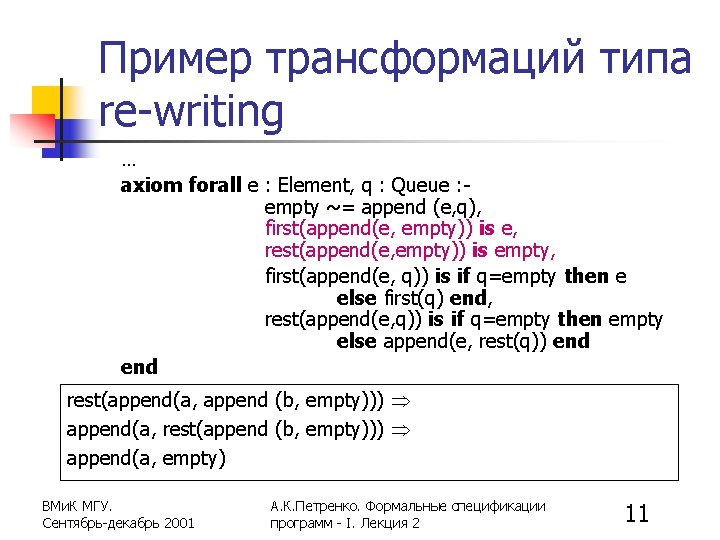 Пример трансформаций типа re-writing

…
axiom forall e : Element, q : Queue :-
empty ~= append (e,q),
first(append(e, empty)) is e,
rest(append(e,empty)) is empty,
first(append(e, q)) is if q=empty then e
else first(q) end,
rest(append(e,q)) is if q=empty then empty
else append(e, rest(q)) end
end

rest(append(a, append (b, empty))) $\Rightarrow$
append(a, rest(append (b, empty))) $\Rightarrow$
append(a, empty)

ВМиК МГУ.
Сентябрь-декабрь 2001

А.К.Петренко. Формальные спецификации программ - I. Лекция 2

11